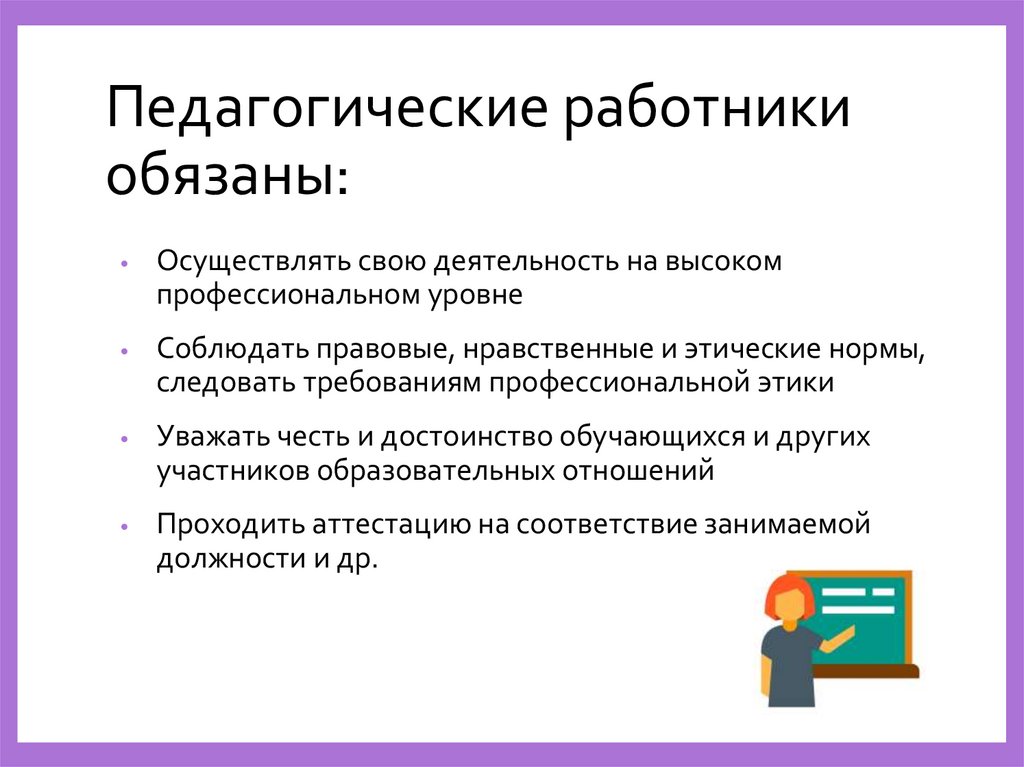 Педагогические работники обязаны:

• Осуществлять свою деятельность на высоком профессиональном уровне

• Соблюдать правовые, нравственные и этические нормы, следовать требованиям профессиональной этики

• Уважать честь и достоинство обучающихся и других участников образовательных отношений

• Проходить аттестацию на соответствие занимаемой должности и др.